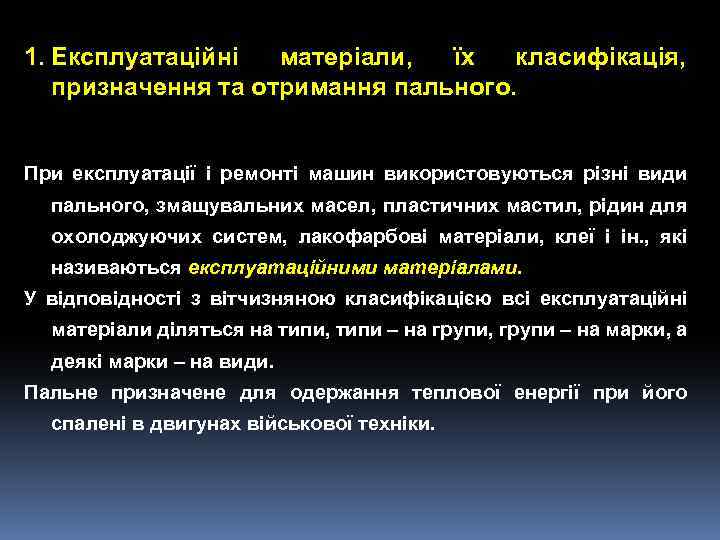 1. Експлуатаційні матеріали, їх класифікація, призначення та отримання пального.

При експлуатації і ремонті машин використовуються різні види пального, змащувальних масел, пластичних мастил, рідин для охолоджуючих систем, лакофарбові матеріали, клеї і ін., які називаються експлуатаційними матеріалами.

У відповідності з вітчизняною класифікацією всі експлуатаційні матеріали діляться на типи, типи – на групи, групи – на марки, а деякі марки – на види.

Пальне призначене для одержання теплової енергії при його спалені в двигунах військової техніки.